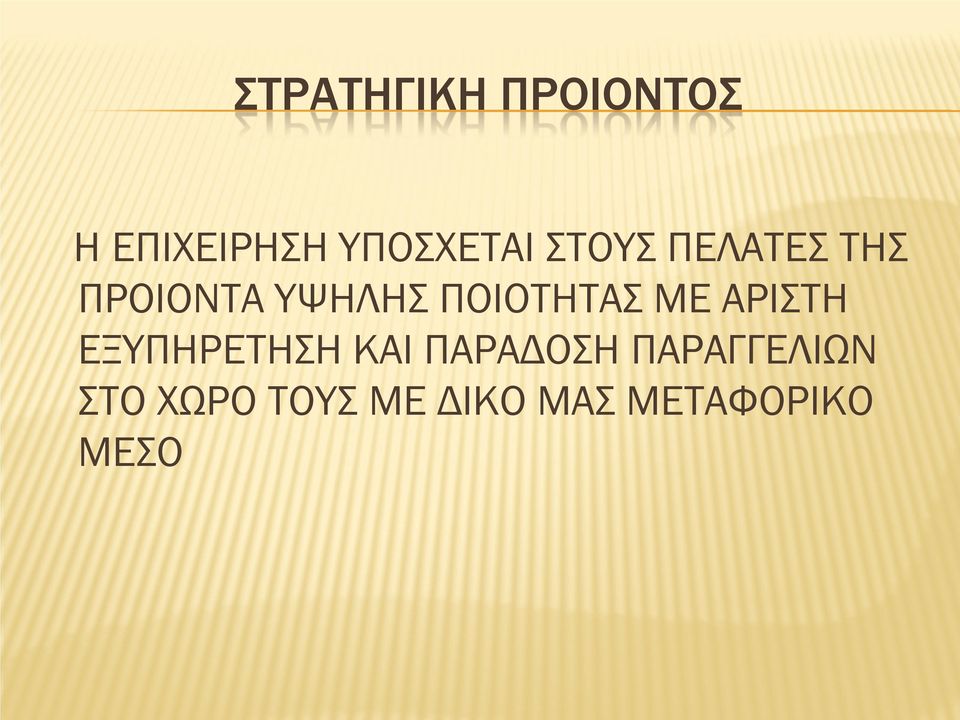 ΣΤΡΑΤΗΓΙΚΗ ΠΡΟΙΟΝΤΟΣ

Η ΕΠΙΧΕΙΡΗΣΗ ΥΠΟΣΧΕΤΑΙ ΣΤΟΥΣ ΠΕΛΑΤΕΣ ΤΗΣ ΠΡΟΙΟΝΤΑ ΥΨΗΛΗΣ ΠΟΙΟΤΗΤΑΣ ΜΕ ΑΡΙΣΤΗ ΕΞΥΠΗΡΕΤΗΣΗ ΚΑΙ ΠΑΡΑΔΟΣΗ ΠΑΡΑΓΓΕΛΙΩΝ ΣΤΟ ΧΩΡΟ ΤΟΥΣ ΜΕ ΔΙΚΟ ΜΑΣ ΜΕΤΑΦΟΡΙΚΟ ΜΕΣΟ